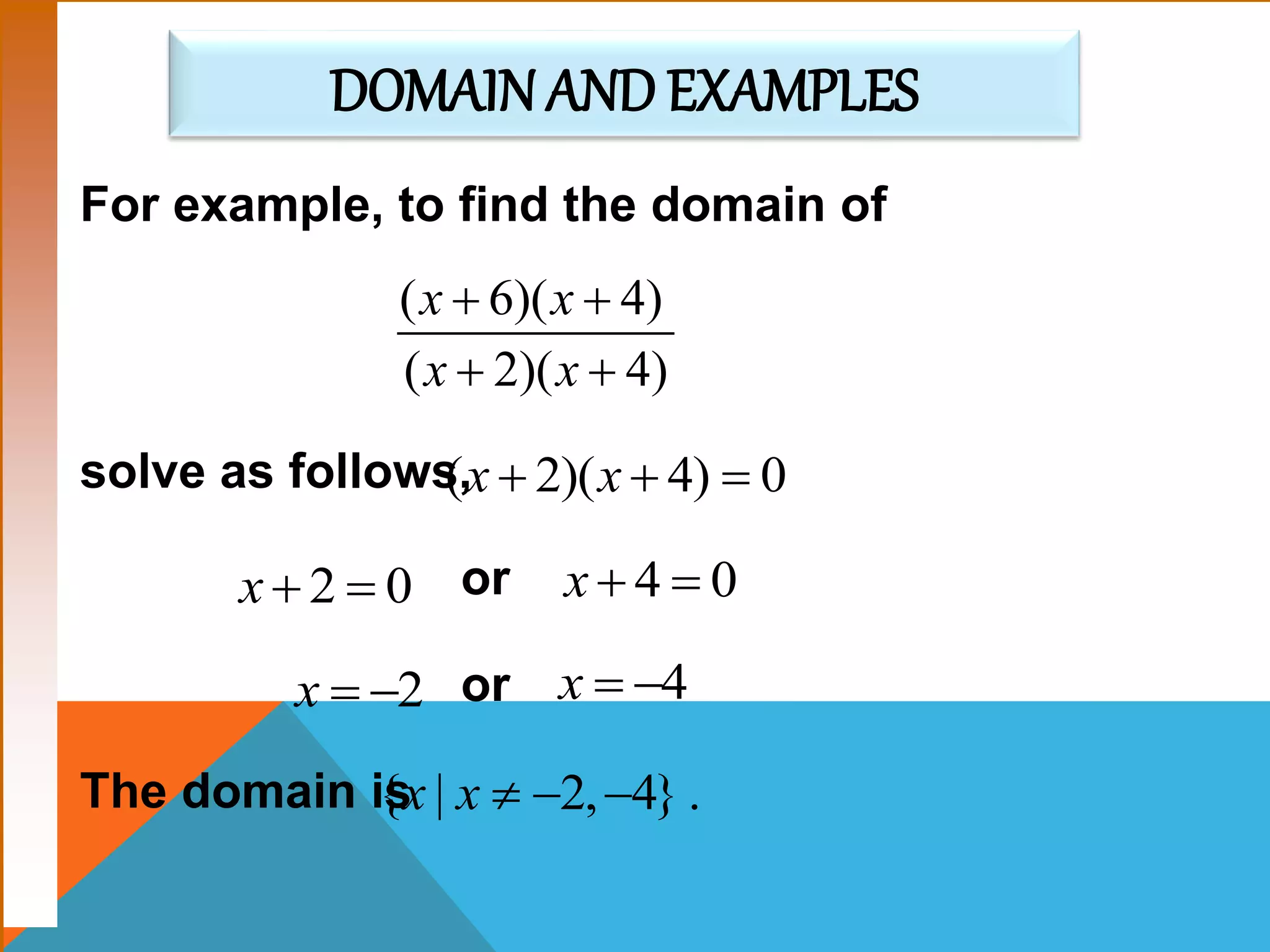 DOMAIN AND EXAMPLES

For example, to find the domain of

$\frac{(x+6)(x+4)}{(x+2)(x+4)}$

solve as follows, $(x+2)(x+4)=0$

$x+2=0$ or $x+4=0$

$x=-2$ or $x=-4$

The domain is $\{x \mid x \neq -2, -4\}$ .